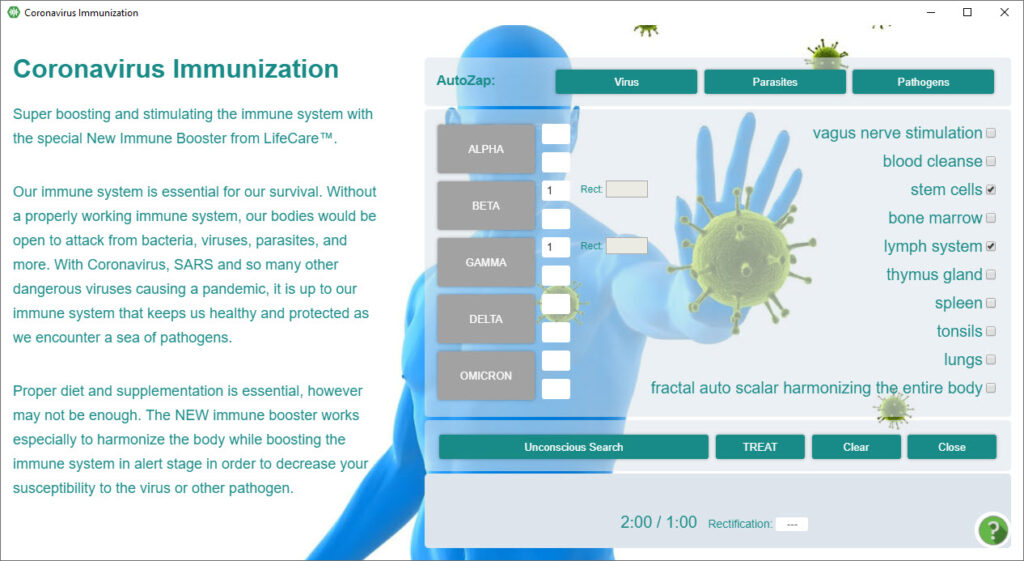 Coronavirus Immunization

Coronavirus Immunization

Super boosting and stimulating the immune system with the special New Immune Booster from LifeCare™.

Our immune system is essential for our survival. Without a properly working immune system, our bodies would be open to attack from bacteria, viruses, parasites, and more. With Coronavirus, SARS and so many other dangerous viruses causing a pandemic, it is up to our immune system that keeps us healthy and protected as we encounter a sea of pathogens.

Proper diet and supplementation is essential, however may not be enough. The NEW immune booster works especially to harmonize the body while boosting the immune system in alert stage in order to decrease your susceptibility to the virus or other pathogen.

AutoZap: Virus Parasites Pathogens

ALPHA
BETA 1 Rect:
GAMMA 1 Rect:
DELTA
OMICRON

vagus nerve stimulation
blood cleanse
stem cells
bone marrow
lymph system
thymus gland
spleen
tonsils
lungs
fractal auto scalar harmonizing the entire body

Unconscious Search TREAT Clear Close

2:00 / 1:00 Rectification: ---

?